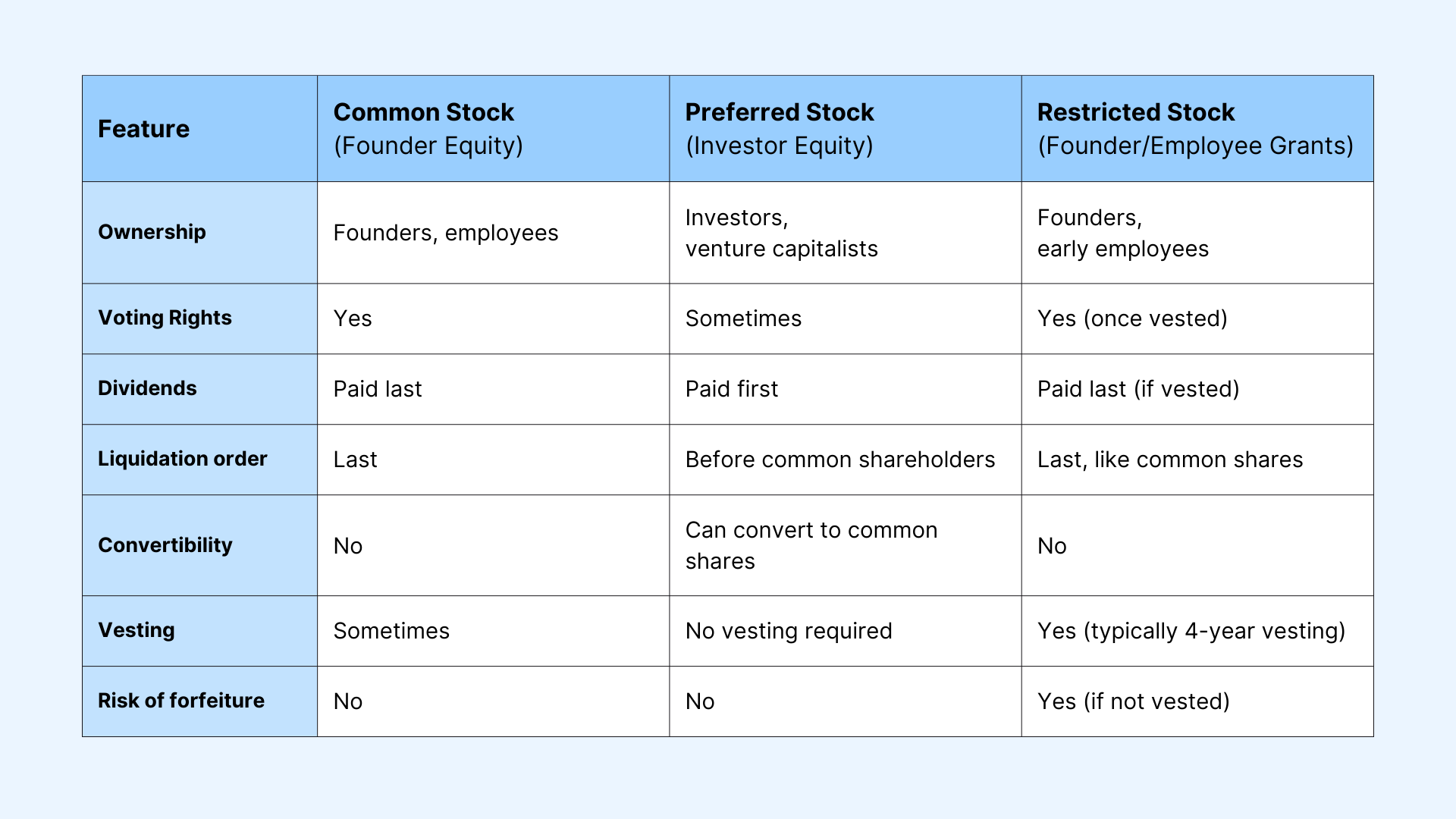 | Feature | Common Stock (Founder Equity) | Preferred Stock (Investor Equity) | Restricted Stock (Founder/Employee Grants) |
|---|---|---|---|
| Ownership | Founders, employees | Investors, venture capitalists | Founders, early employees |
| Voting Rights | Yes | Sometimes | Yes (once vested) |
| Dividends | Paid last | Paid first | Paid last (if vested) |
| Liquidation order | Last | Before common shareholders | Last, like common shares |
| Convertibility | No | Can convert to common shares | No |
| Vesting | Sometimes | No vesting required | Yes (typically 4-year vesting) |
| Risk of forfeiture | No | No | Yes (if not vested) |